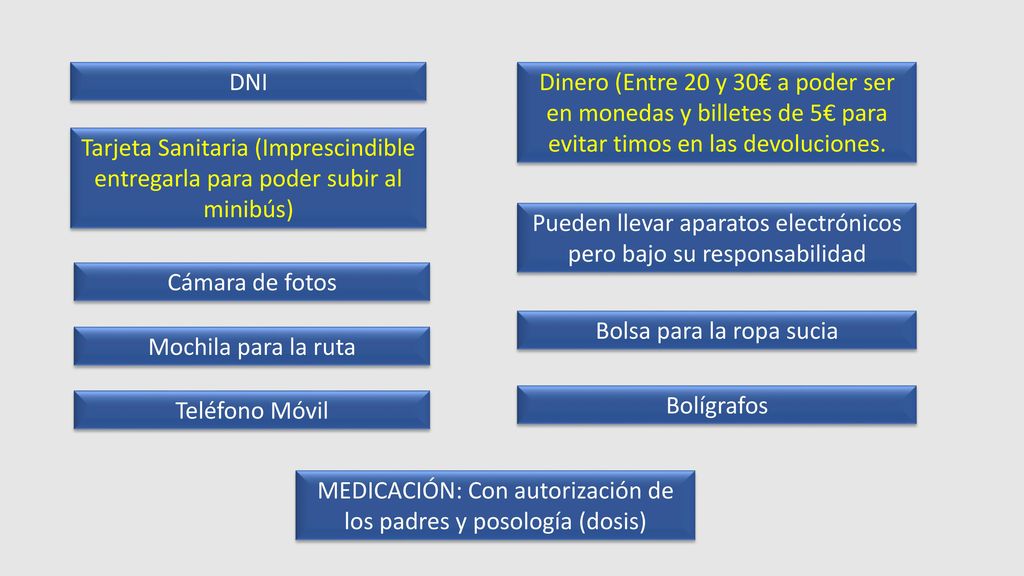 DNI

Tarjeta Sanitaria (Imprescindible entregarla para poder subir al minibús)

Cámara de fotos

Mochila para la ruta

Teléfono Móvil

Dinero (Entre 20 y 30€ a poder ser en monedas y billetes de 5€ para evitar timos en las devoluciones.

Pueden llevar aparatos electrónicos pero bajo su responsabilidad

Bolsa para la ropa sucia

Bolígrafos

MEDICACIÓN: Con autorización de los padres y posología (dosis)